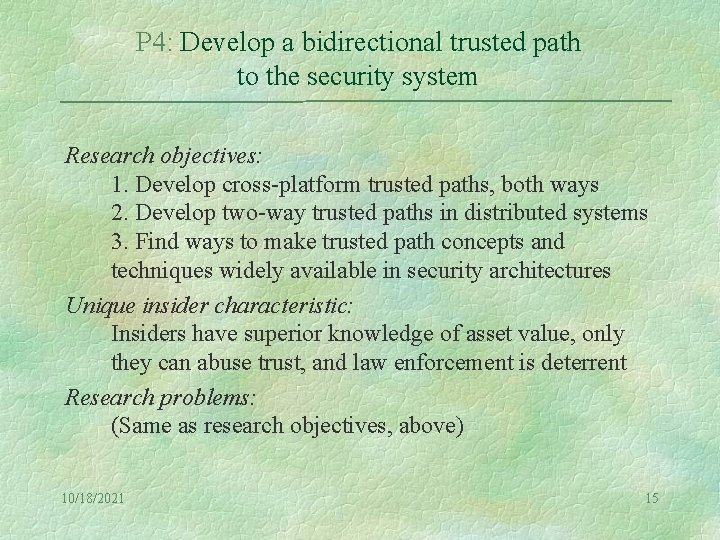 P4: Develop a bidirectional trusted path to the security system

Research objectives:
1. Develop cross-platform trusted paths, both ways
2. Develop two-way trusted paths in distributed systems
3. Find ways to make trusted path concepts and techniques widely available in security architectures

Unique insider characteristic:
Insiders have superior knowledge of asset value, only they can abuse trust, and law enforcement is deterrent

Research problems:
(Same as research objectives, above)

10/18/2021

15